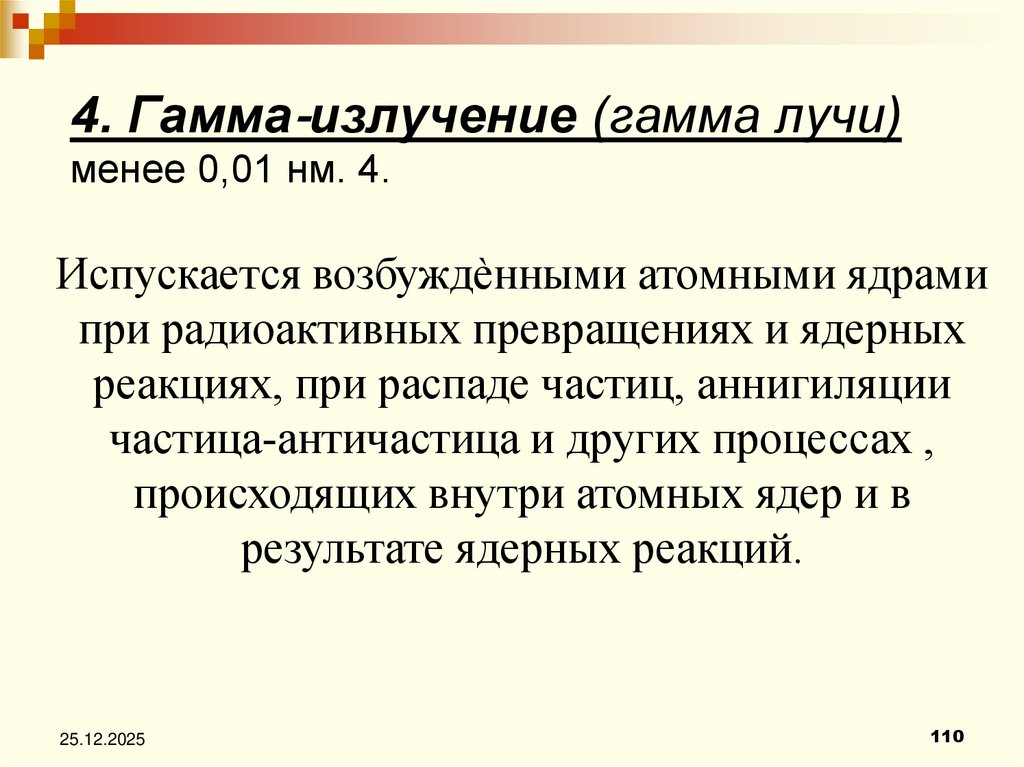 4. Гамма-излучение (гамма лучи) менее 0,01 нм. 4.

Испускается возбуждѐнными атомными ядрами при радиоактивных превращениях и ядерных реакциях, при распаде частиц, аннигиляции частица-античастица и других процессах , происходящих внутри атомных ядер и в результате ядерных реакций.

25.12.2025

110